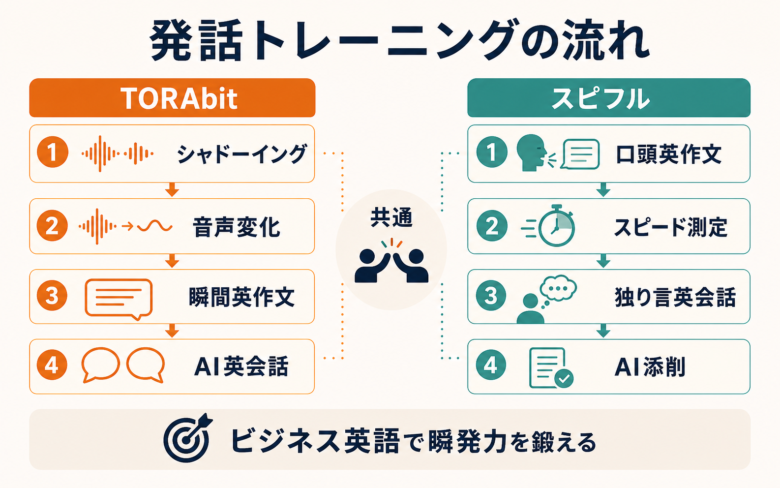 発話トレーニングの流れ

TORAbit

1 シャドーイング

2 音声変化

3 瞬間英作文

4 AI英会話

共通

スピフル

1 口頭英作文

2 スピード測定

3 独り言英会話

4 AI添削

ビジネス英語で瞬発力を鍛える